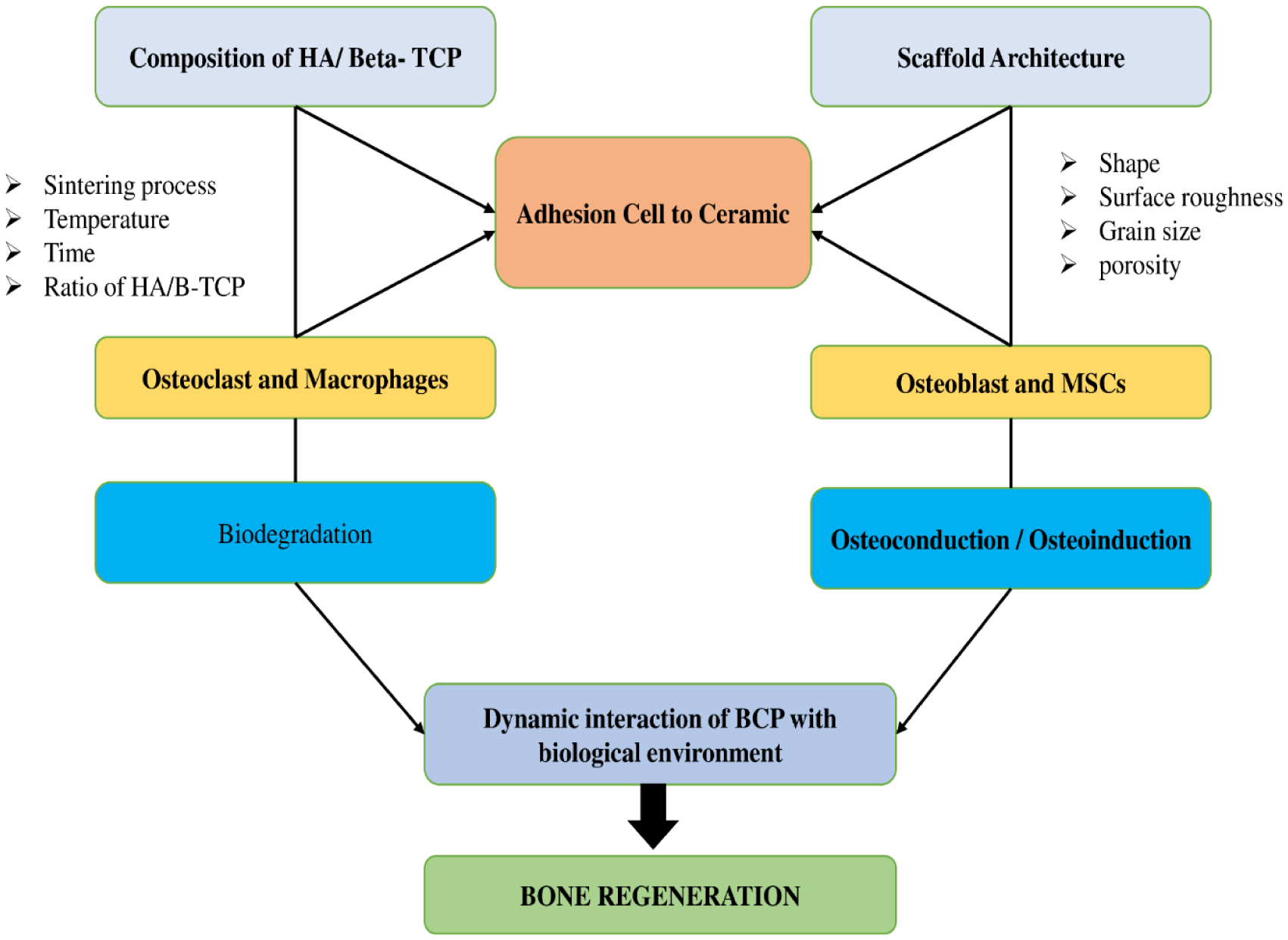 Composition of HA/ Beta- TCP

Scaffold Architecture

➢ Sintering process
➢ Temperature
➢ Time
➢ Ratio of HA/B-TCP

Adhesion Cell to Ceramic

➢ Shape
➢ Surface roughness
➢ Grain size
➢ porosity

Osteoclast and Macrophages

Osteoblast and MSCs

Biodegradation

Osteoconduction / Osteoinduction

Dynamic interaction of BCP with biological environment

BONE REGENERATION